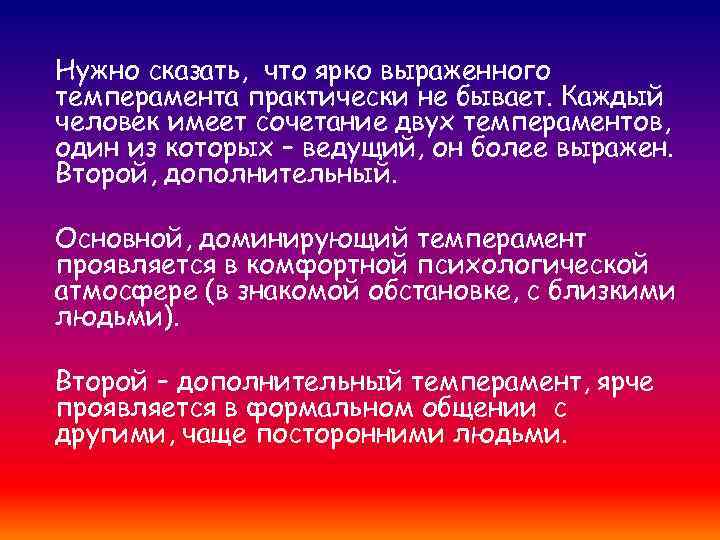 Нужно сказать, что ярко выраженного темперамента практически не бывает. Каждый человек имеет сочетание двух темпераментов, один из которых – ведущий, он более выражен. Второй, дополнительный.

Основной, доминирующий темперамент проявляется в комфортной психологической атмосфере (в знакомой обстановке, с близкими людьми).

Второй – дополнительный темперамент, ярче проявляется в формальном общении с другими, чаще посторонними людьми.